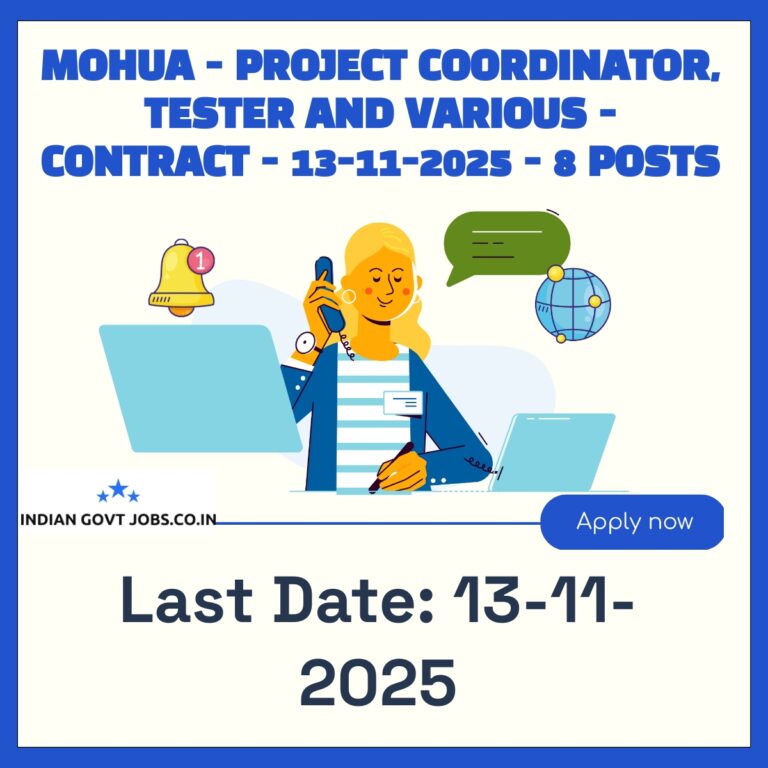 MOHUA - PROJECT COORDINATOR, TESTER AND VARIOUS - CONTRACT - 13-11-2025 - 8 POSTS

1

INDIAN GOVT JOBS.CO.IN

Apply now

Last Date: 13-11-2025